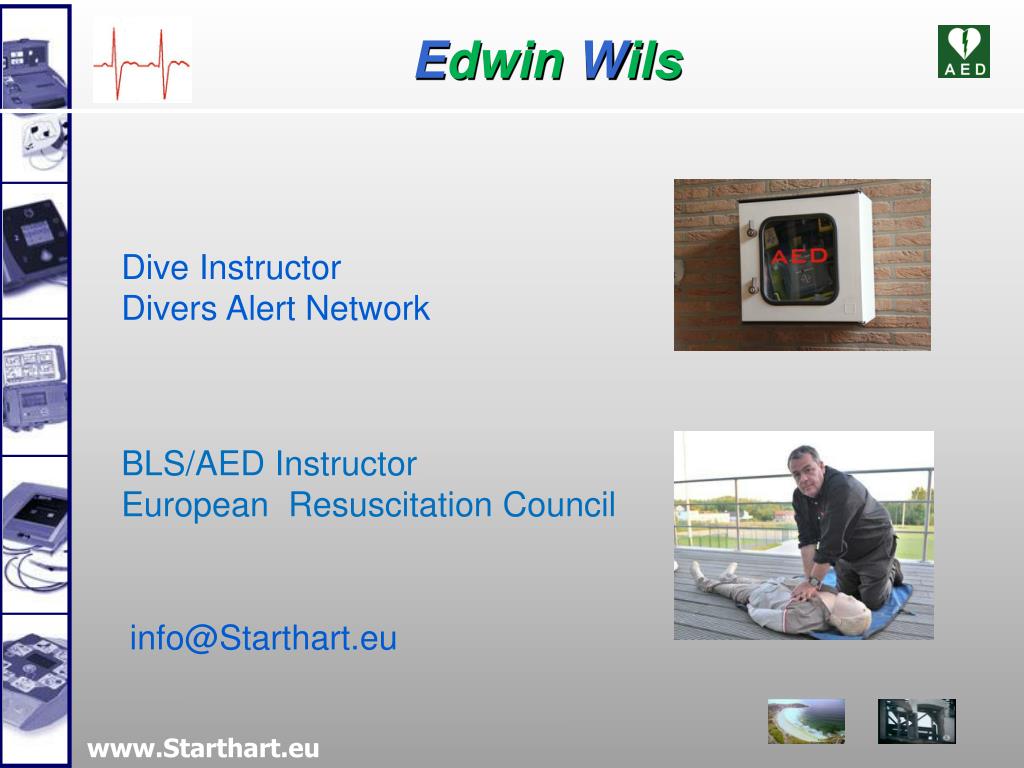 Edwin Wils

AED

Dive Instructor
Divers Alert Network

AED

BLS/AED Instructor
European Resuscitation Council

info@Starthart.eu

www.Starthart.eu